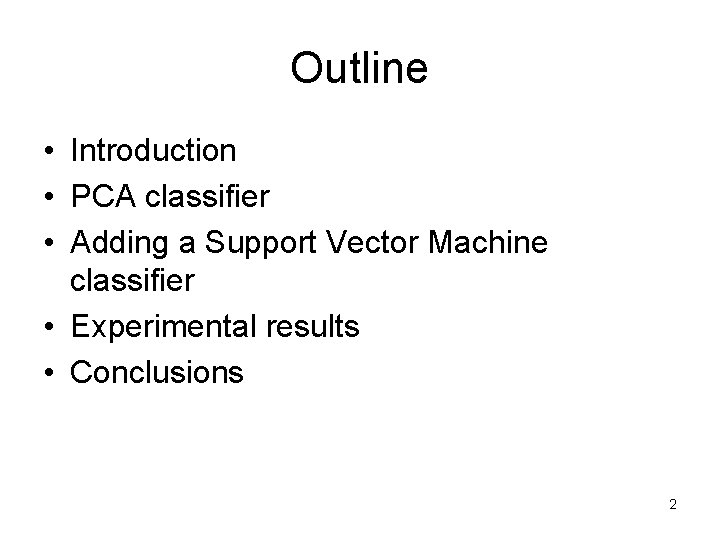 Outline

• Introduction
• PCA classifier
• Adding a Support Vector Machine classifier
• Experimental results
• Conclusions

2